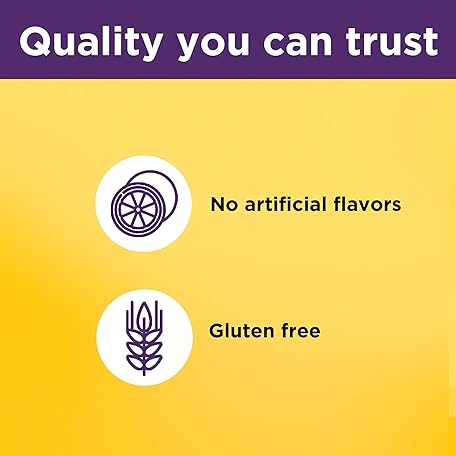 Quality you can trust

No artificial flavors

Gluten free